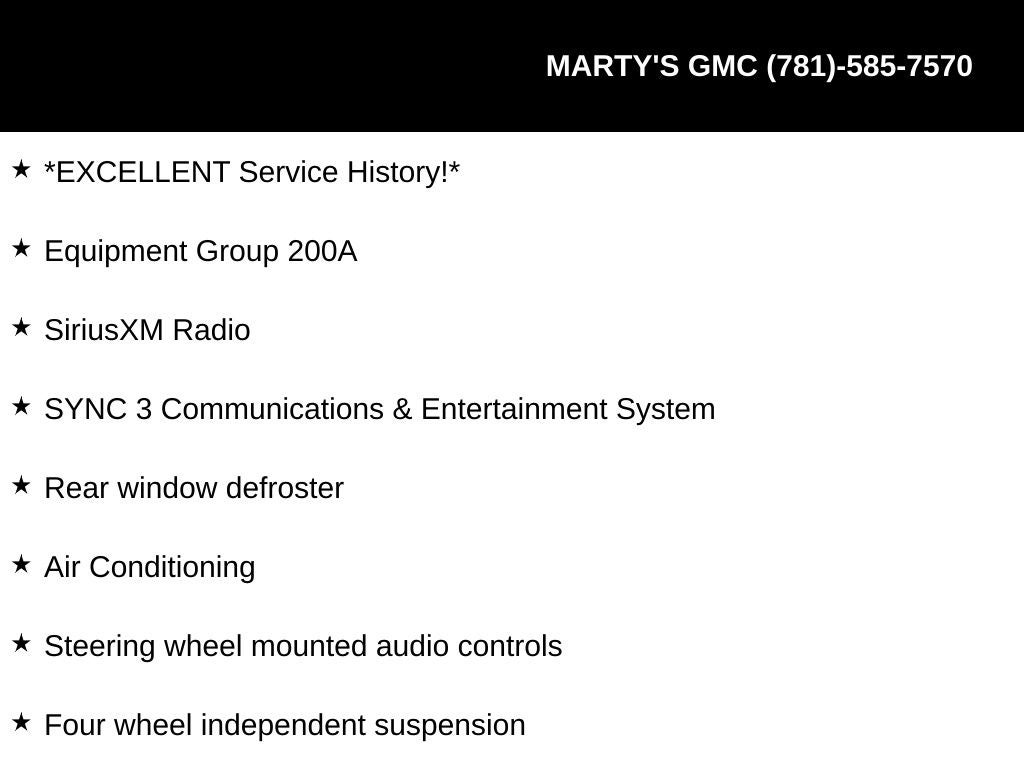 MARTY'S GMC (781)-585-7570

★ *EXCELLENT Service History!*

★ Equipment Group 200A

★ SiriusXM Radio

★ SYNC 3 Communications & Entertainment System

★ Rear window defroster

★ Air Conditioning

★ Steering wheel mounted audio controls

★ Four wheel independent suspension